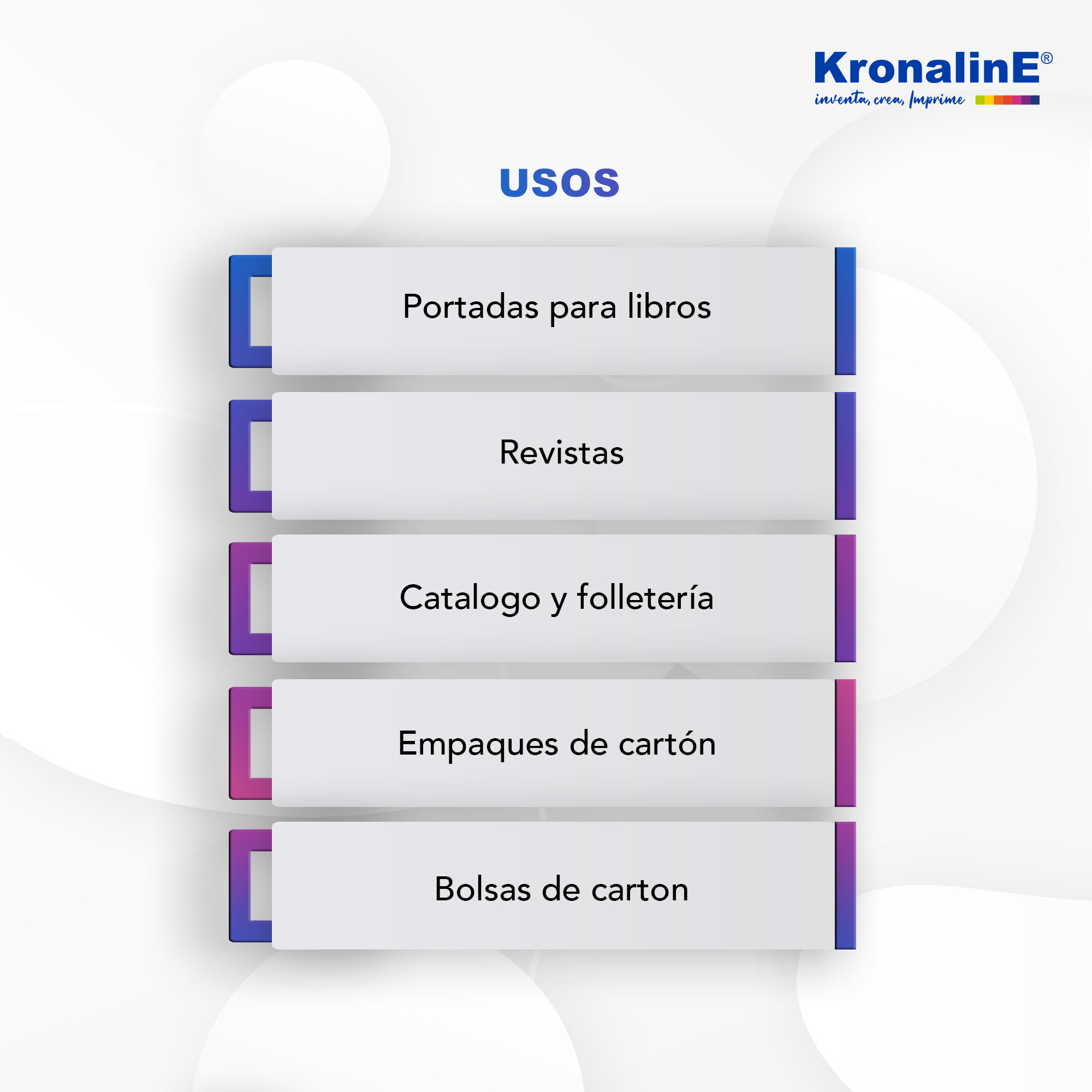 KronalinE®
inventa, crea, Imprime

USOS

Portadas para libros

Revistas

Catalogo y folletería

Empaques de cartón

Bolsas de carton